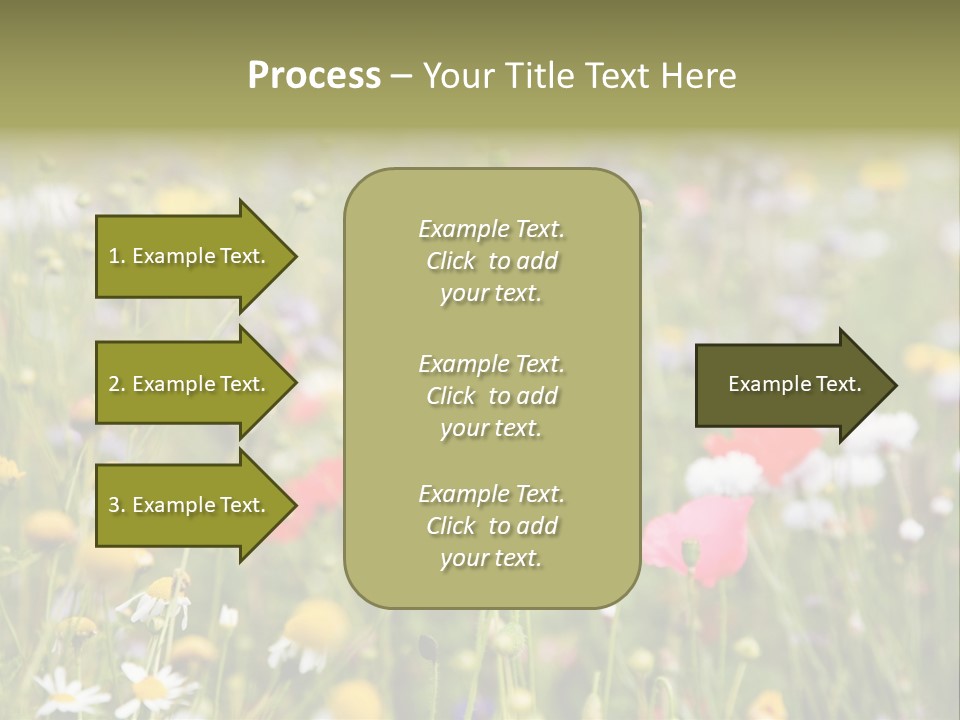 Process – Your Title Text Here

1. Example Text.

2. Example Text.

3. Example Text.

Example Text. Click to add your text.

Example Text. Click to add your text.

Example Text. Click to add your text.

Example Text.